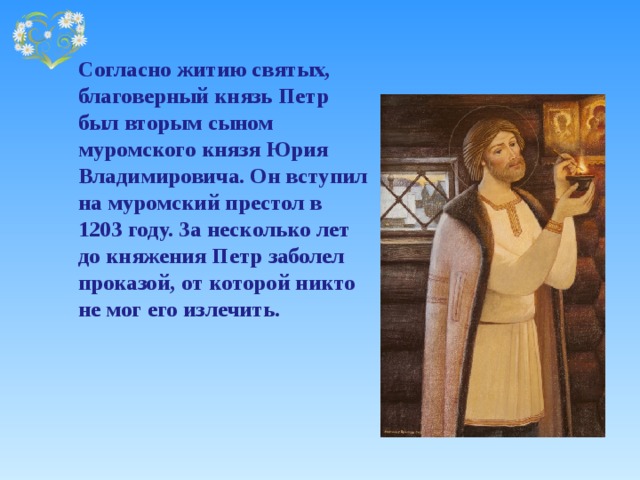 Согласно житию святых, благоверный князь Петр был вторым сыном муромского князя Юрия Владимировича. Он вступил на муромский престол в 1203 году. За несколько лет до княжения Петр заболел проказой, от которой никто не мог его излечить.